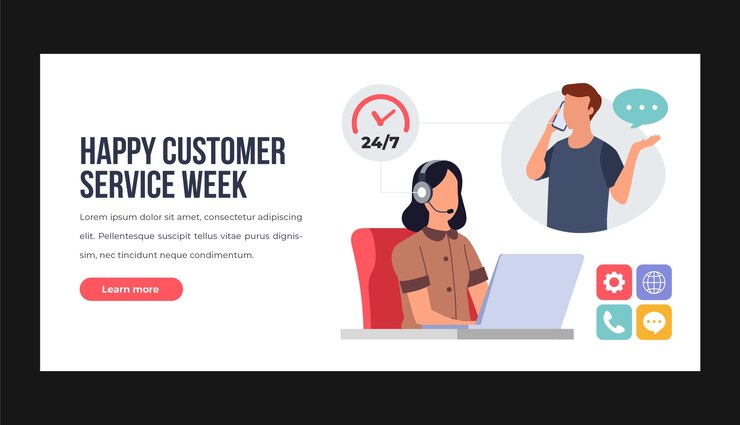 HAPPY CUSTOMER SERVICE WEEK

Lorem ipsum dolor sit amet, consectetur adipiscing elit. Pellentesque suscipit tellus vitae purus dignissim, nec tincidunt neque condimentum.

Learn more

24/7